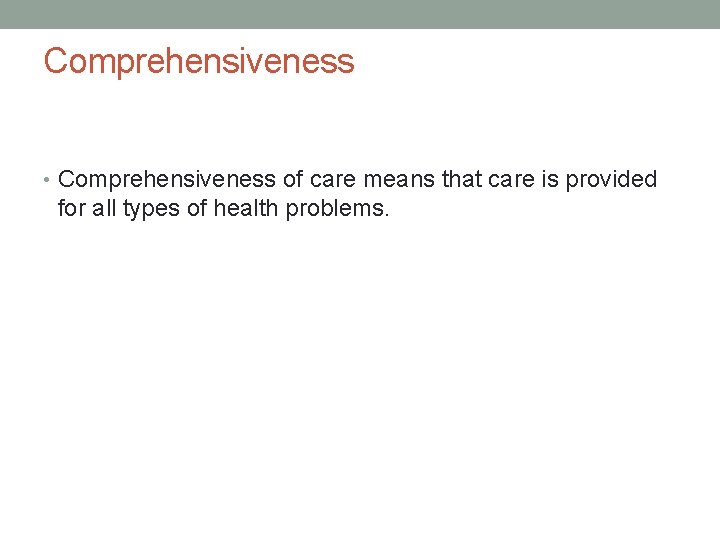 Comprehensiveness

• Comprehensiveness of care means that care is provided for all types of health problems.